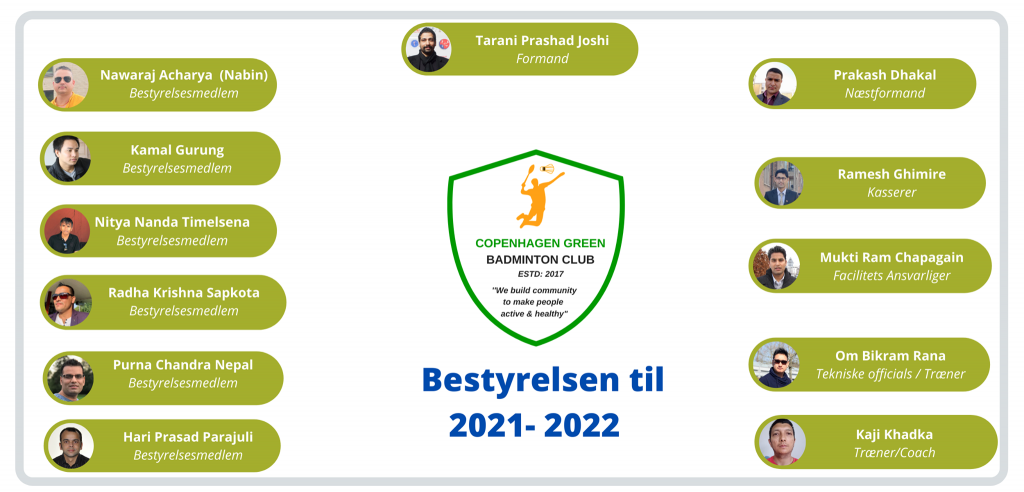 Tarani Prashad Joshi
Formand

Nawaraj Acharya (Nabin)
Bestyrelsesmedlem

Kamal Gurung
Bestyrelsesmedlem

Nitya Nanda Timelsena
Bestyrelsesmedlem

Radha Krishna Sapkota
Bestyrelsesmedlem

Purna Chandra Nepal
Bestyrelsesmedlem

Hari Prasad Parajuli
Bestyrelsesmedlem

COPENHAGEN GREEN
BADMINTON CLUB
ESTD: 2017
"We build community to make people active & healthy"

Bestyrelsen til
2021- 2022

Prakash Dhakal
Næstformand

Ramesh Ghimire
Kasserer

Mukti Ram Chapagain
Facilitets Ansvarliger

Om Bikram Rana
Tekniske officials / Træner

Kaji Khadka
Træner/Coach